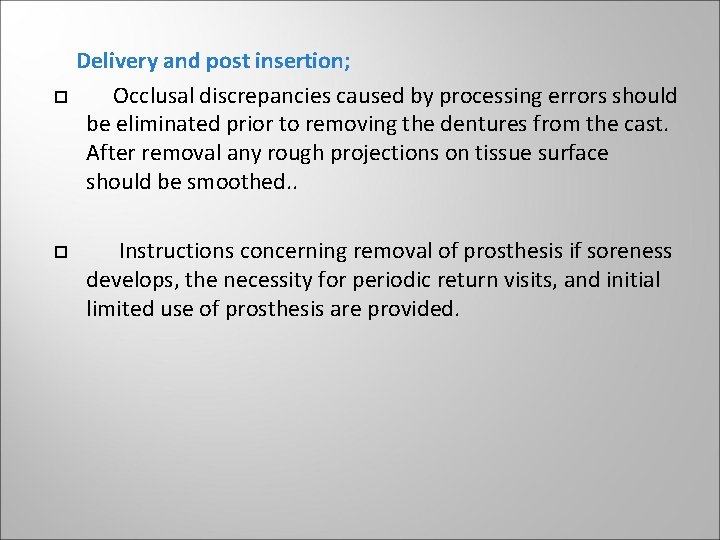 Delivery and post insertion;

Occlusal discrepancies caused by processing errors should be eliminated prior to removing the dentures from the cast. After removal any rough projections on tissue surface should be smoothed..

Instructions concerning removal of prosthesis if soreness develops, the necessity for periodic return visits, and initial limited use of prosthesis are provided.